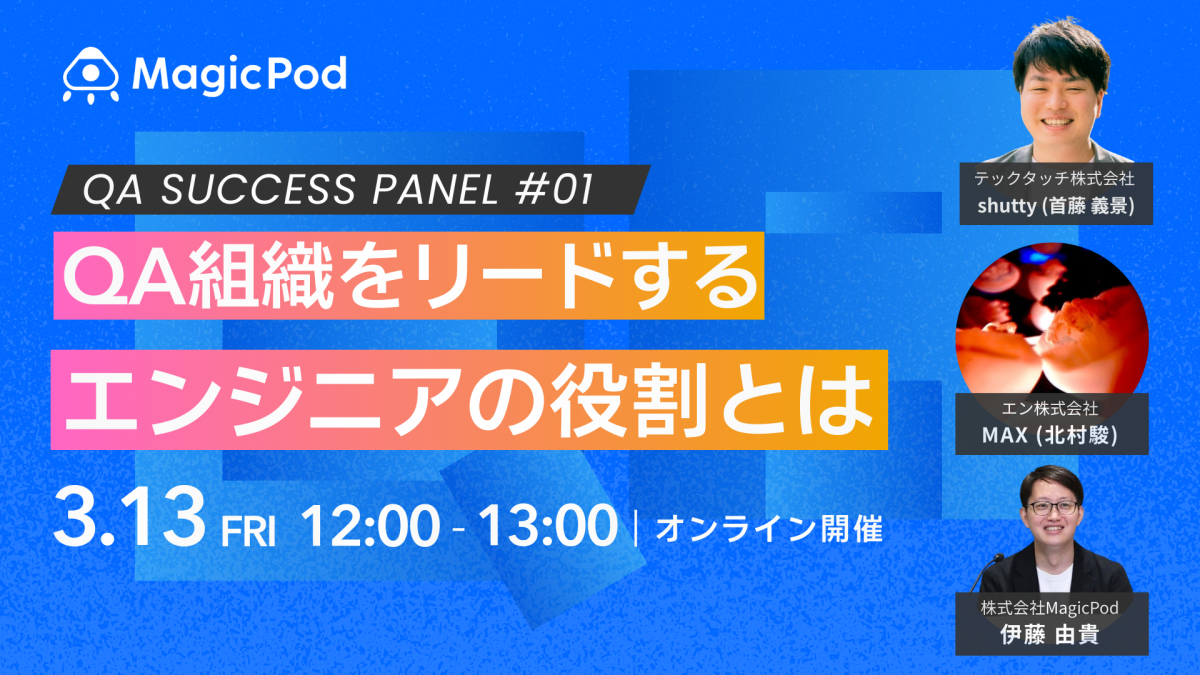 MagicPod

QA SUCCESS PANEL #01

QA組織をリードする

エンジニアの役割とは

3.13 FRI 12:00 - 13:00 | オンライン開催

テックタッチ株式会社
shutty (首藤 義景)

エン株式会社
MAX (北村駿)

株式会社MagicPod
伊藤 由貴